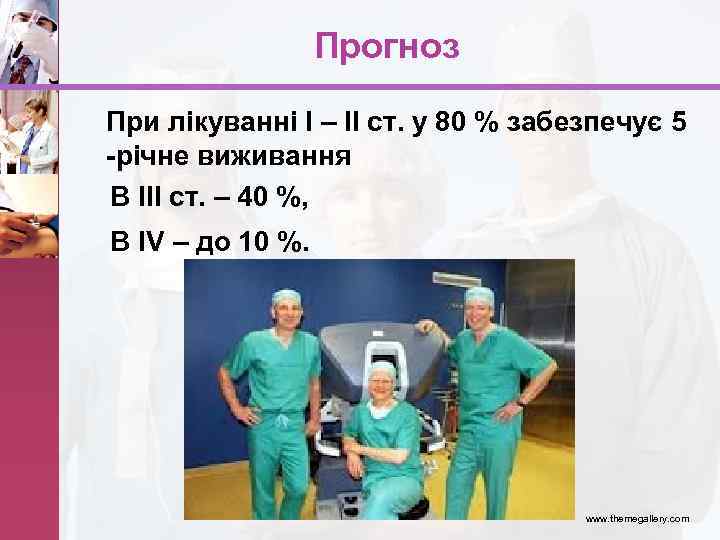 Прогноз

При лікуванні I – II ст. у 80 % забезпечує 5 -річне виживання

В III ст. – 40 %,

В IV – до 10 %.

www.themegallery.com